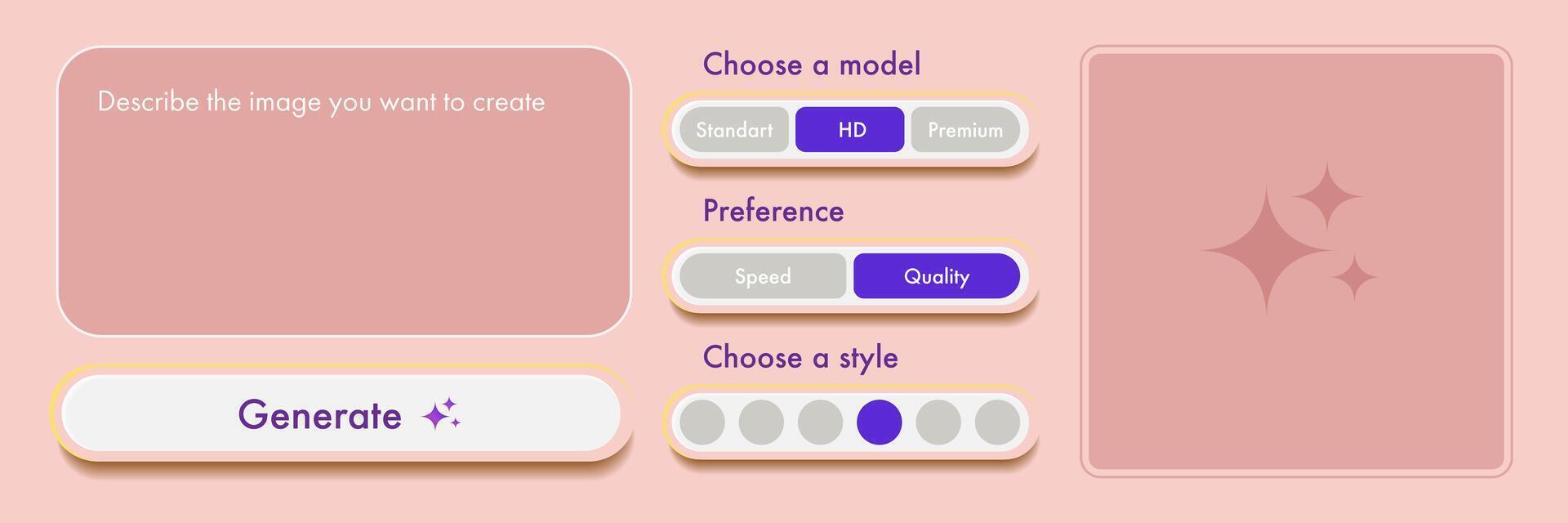 Describe the image you want to create

Generate

Choose a model

Standart HD Premium

Preference

Speed Quality

Choose a style